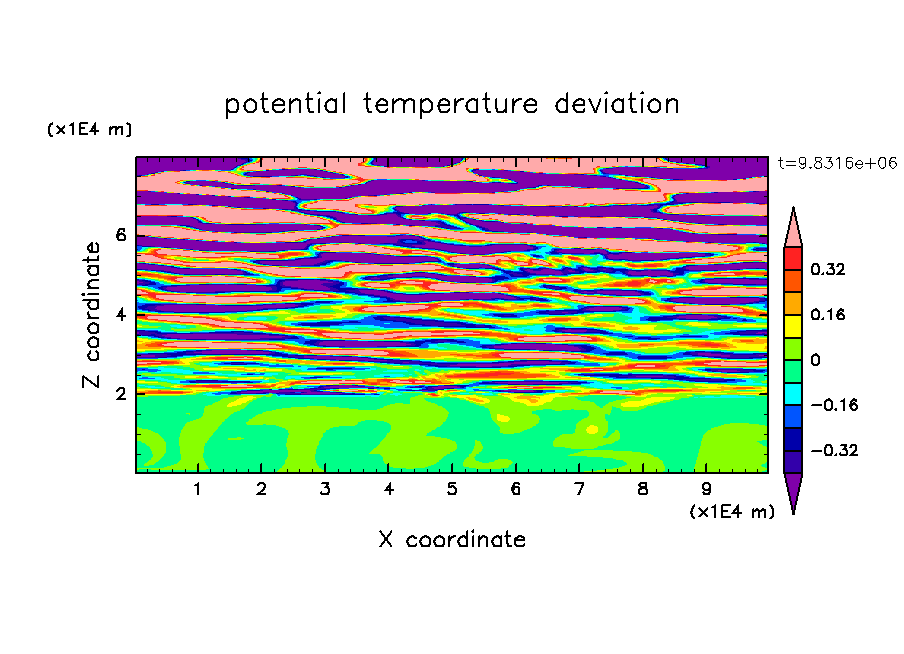 potential temperature deviation

(x1E4 m)

t=9.8316e+06

Z coordinate

6

4

2

0.32

0.16

0

−0.16

−0.32

1 2 3 4 5 6 7 8 9

(x1E4 m)

X coordinate